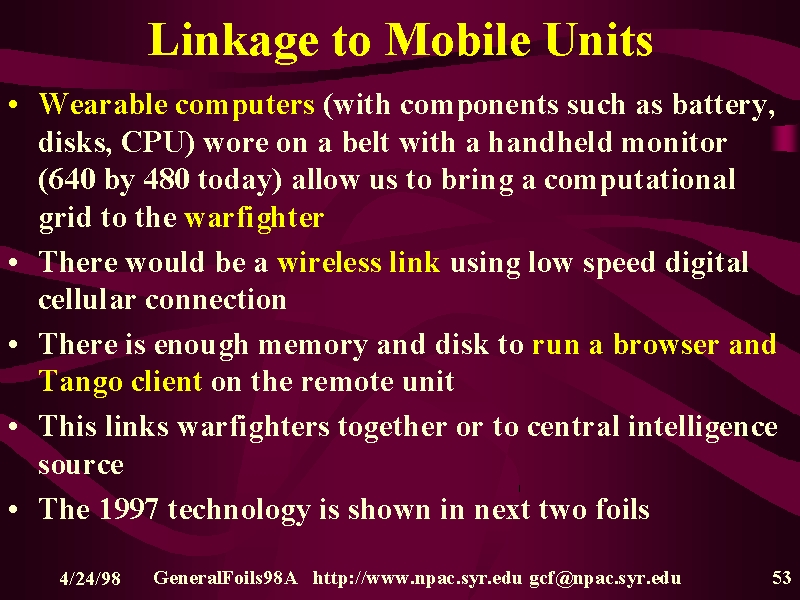 Linkage to Mobile Units

• Wearable computers (with components such as battery, disks, CPU) wore on a belt with a handheld monitor (640 by 480 today) allow us to bring a computational grid to the warfighter

• There would be a wireless link using low speed digital cellular connection

• There is enough memory and disk to run a browser and Tango client on the remote unit

• This links warfighters together or to central intelligence source

• The 1997 technology is shown in next two foils

4/24/98 GeneralFoils98A http://www.npac.syr.edu gcf@npac.syr.edu 53